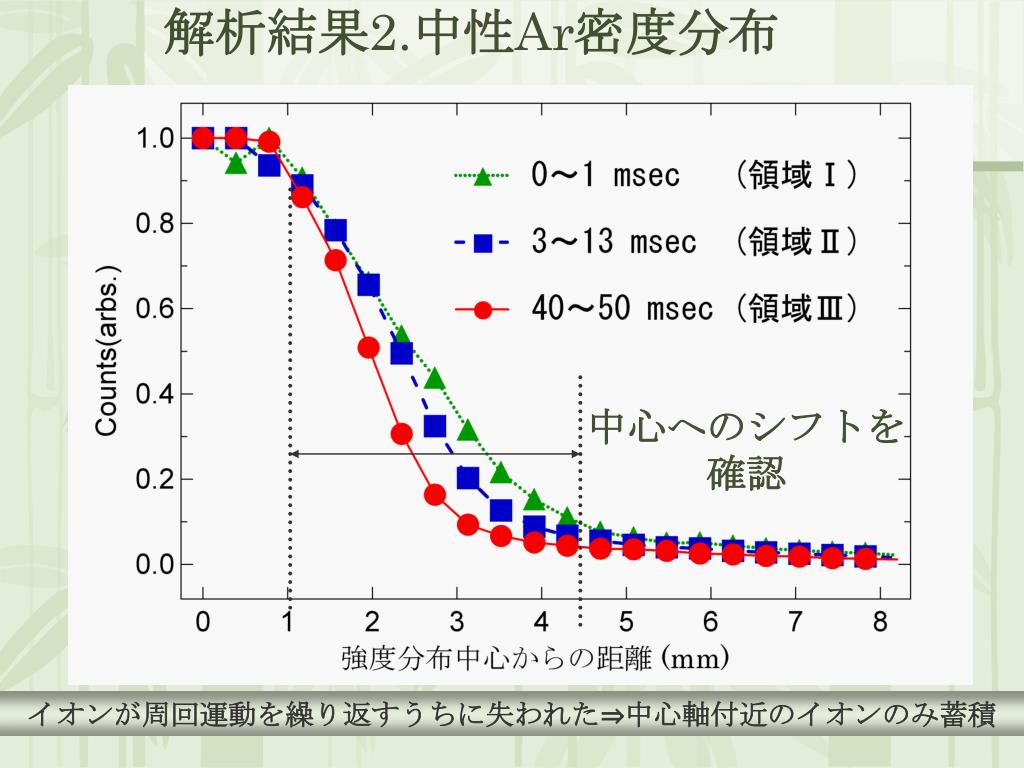 解析結果2.中性Ar密度分布

1.0
0.8
0.6
0.4
0.2
0.0

Counts(arbs.)

0～1 msec （領域Ⅰ）
3～13 msec （領域Ⅱ）
40～50 msec （領域Ⅲ）

中心へのシフトを確認

0 1 2 3 4 5 6 7 8

強度分布中心からの距離 (mm)

イオンが周回運動を繰り返すうちに失われた⇒中心軸付近のイオンのみ蓄積